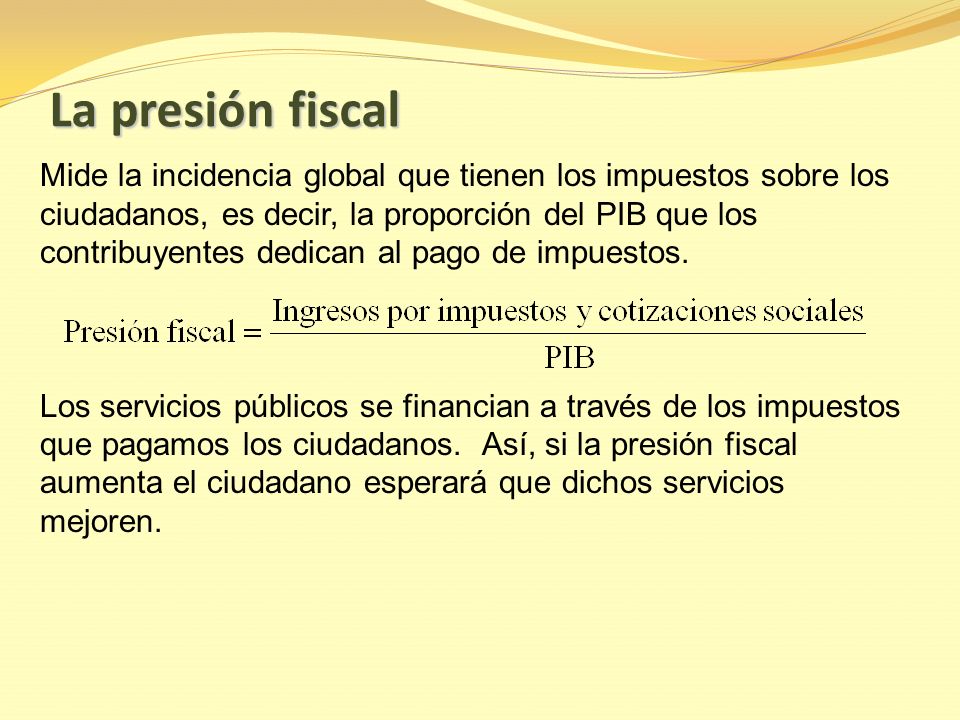 La presión fiscal

Mide la incidencia global que tienen los impuestos sobre los ciudadanos, es decir, la proporción del PIB que los contribuyentes dedican al pago de impuestos.

$\text{Presión fiscal} = \frac{\text{Ingresos por impuestos y cotizaciones sociales}}{\text{PIB}}$

Los servicios públicos se financian a través de los impuestos que pagamos los ciudadanos. Así, si la presión fiscal aumenta el ciudadano esperará que dichos servicios mejoren.